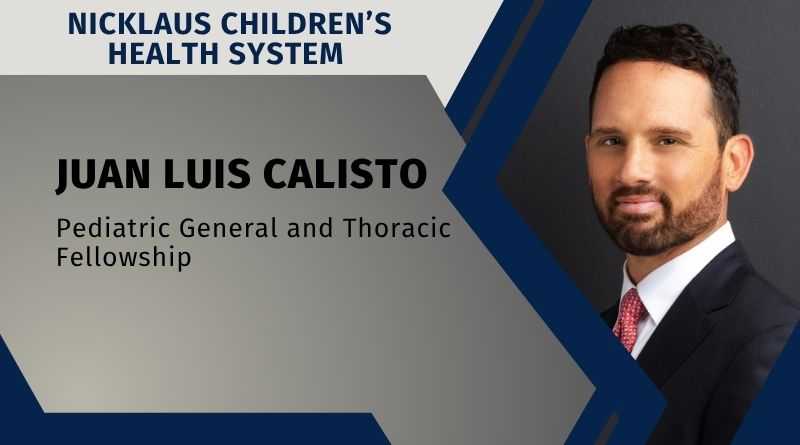 NICKLAUS CHILDREN'S HEALTH SYSTEM

JUAN LUIS CALISTO

Pediatric General and Thoracic Fellowship